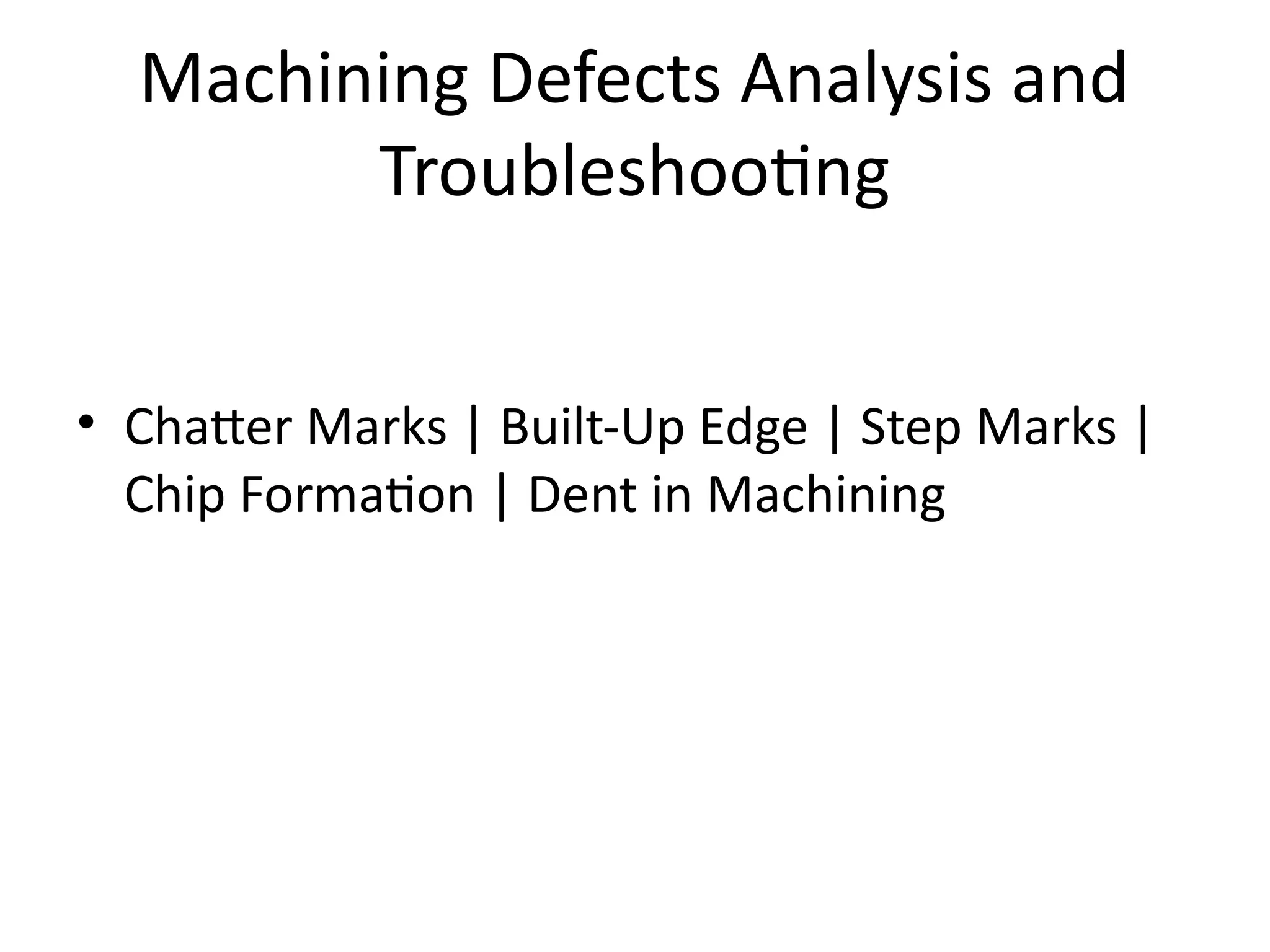 Machining Defects Analysis and Troubleshooting

• Chatter Marks | Built-Up Edge | Step Marks | Chip Formation | Dent in Machining